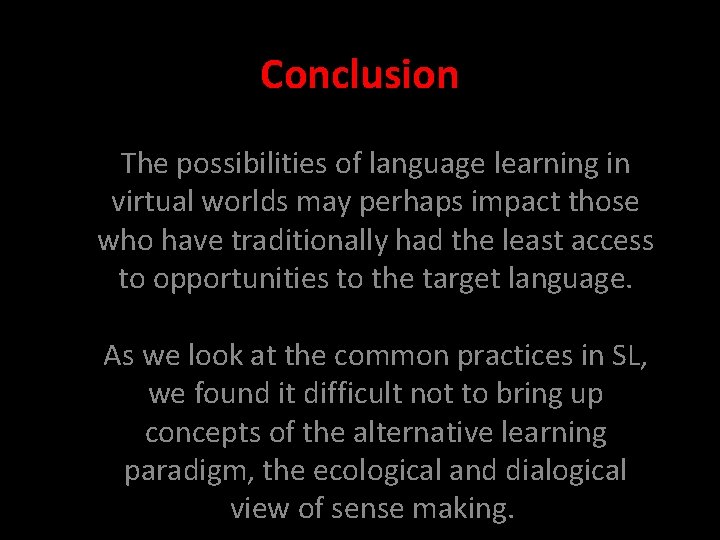 Conclusion

The possibilities of language learning in virtual worlds may perhaps impact those who have traditionally had the least access to opportunities to the target language.

As we look at the common practices in SL, we found it difficult not to bring up concepts of the alternative learning paradigm, the ecological and dialogical view of sense making.